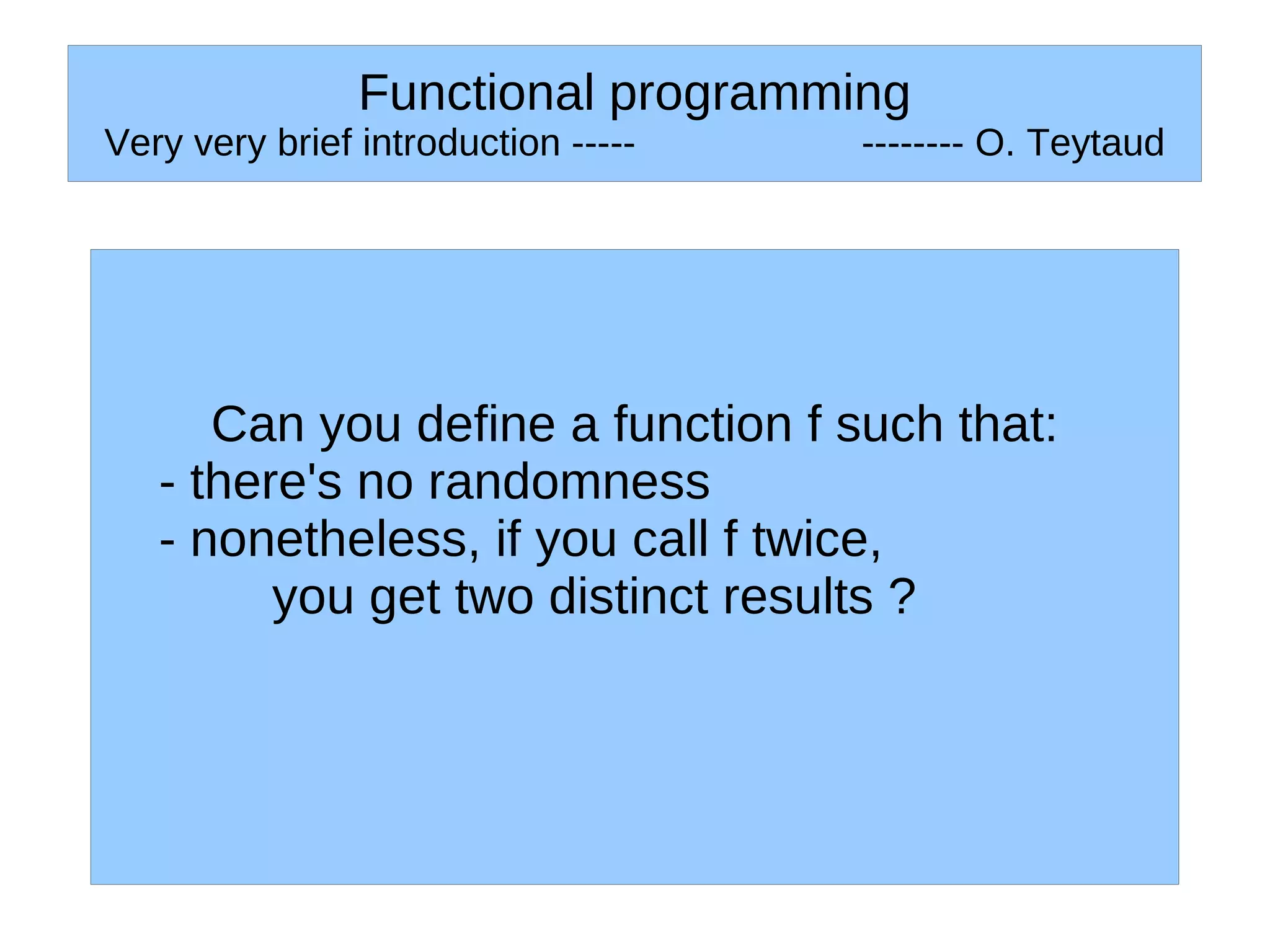 Functional programming
Very very brief introduction ----- -------- O. Teytaud

Can you define a function f such that:
- there's no randomness
- nonetheless, if you call f twice,
you get two distinct results ?